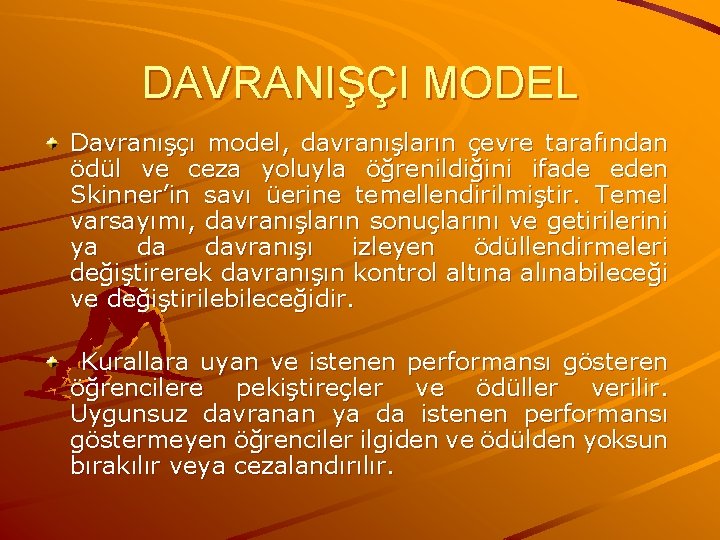 DAVRANIŞÇI MODEL

Davranışçı model, davranışların çevre tarafından ödül ve ceza yoluyla öğrenildiğini ifade eden Skinner'in savı üerine temellendirilmiştir. Temel varsayımı, davranışların sonuçlarını ve getirilerini ya da davranışı izleyen ödüllendirmeleri değiştirerek davranışın kontrol altına alınabileceği ve değiştirilebileceğidir.

Kurallara uyan ve istenen performansı gösteren öğrencilere pekiştireçler ve ödüller verilir. Uygunsuz davranan ya da istenen performansı göstermeyen öğrenciler ilgiden ve ödülden yoksun bırakılır veya cezalandırılır.